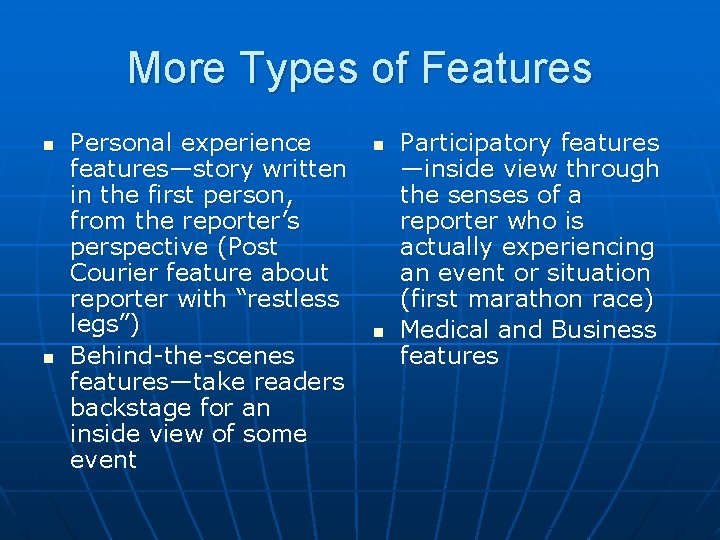 More Types of Features

- Personal experience features—story written in the first person, from the reporter’s perspective (Post Courier feature about reporter with “restless legs”)
- Behind-the-scenes features—take readers backstage for an inside view of some event

- Participatory features—inside view through the senses of a reporter who is actually experiencing an event or situation (first marathon race)
- Medical and Business features